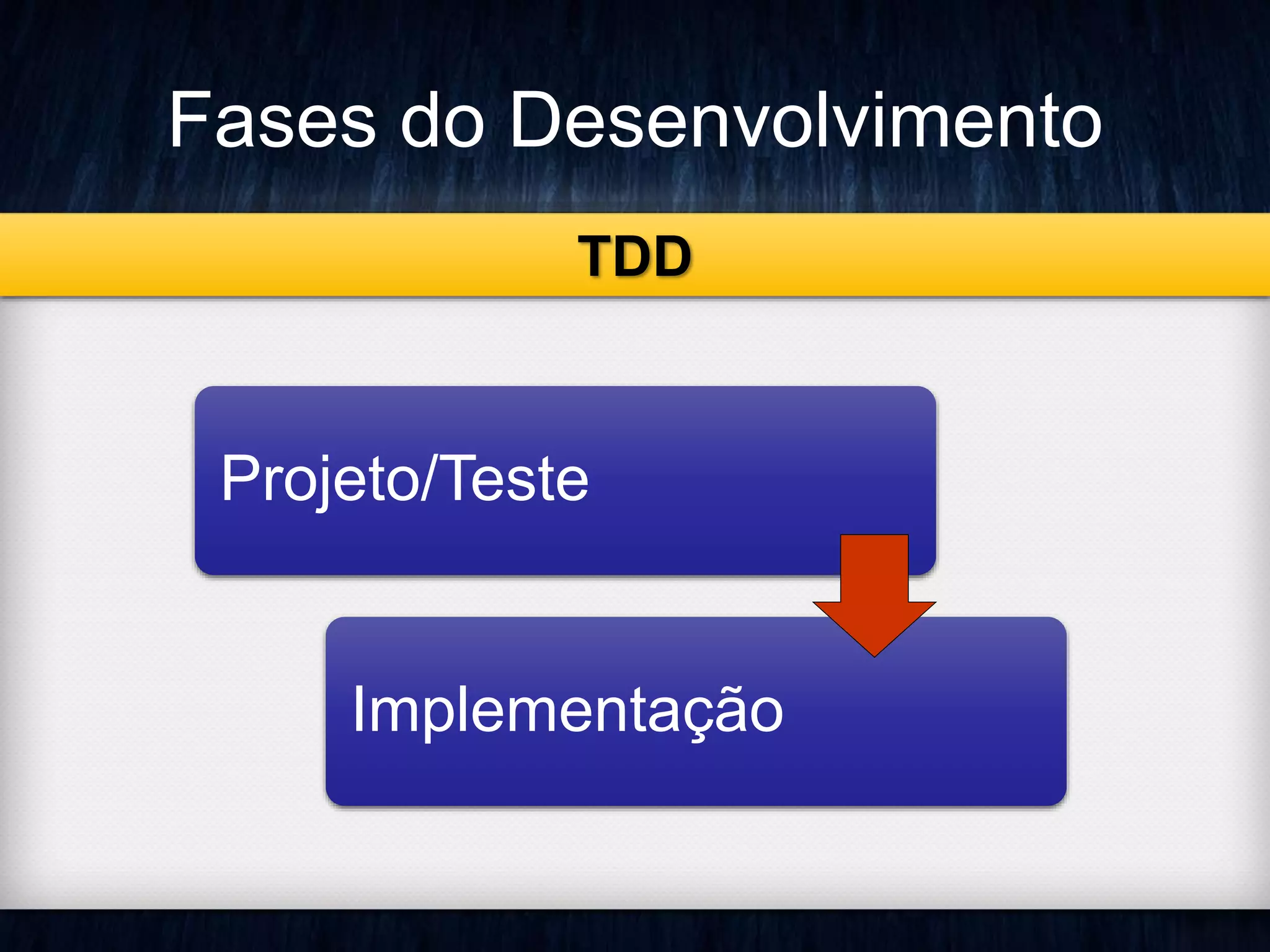 Fases do Desenvolvimento

TDD

Projeto/Teste

Implementação